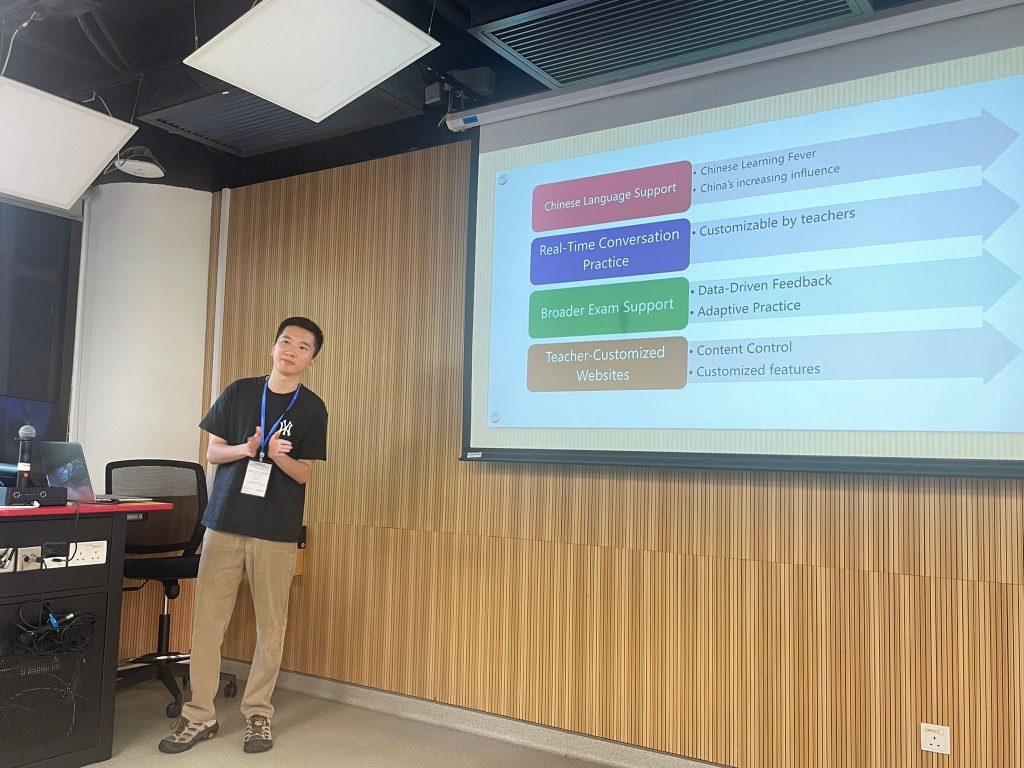 Chinese Language Support
• Chinese Learning Fever
• China's increasing influence

Real-Time Conversation Practice
• Customizable by teachers

Broader Exam Support
• Data-Driven Feedback
• Adaptive Practice

Teacher-Customized Websites
• Content Control
• Customized features